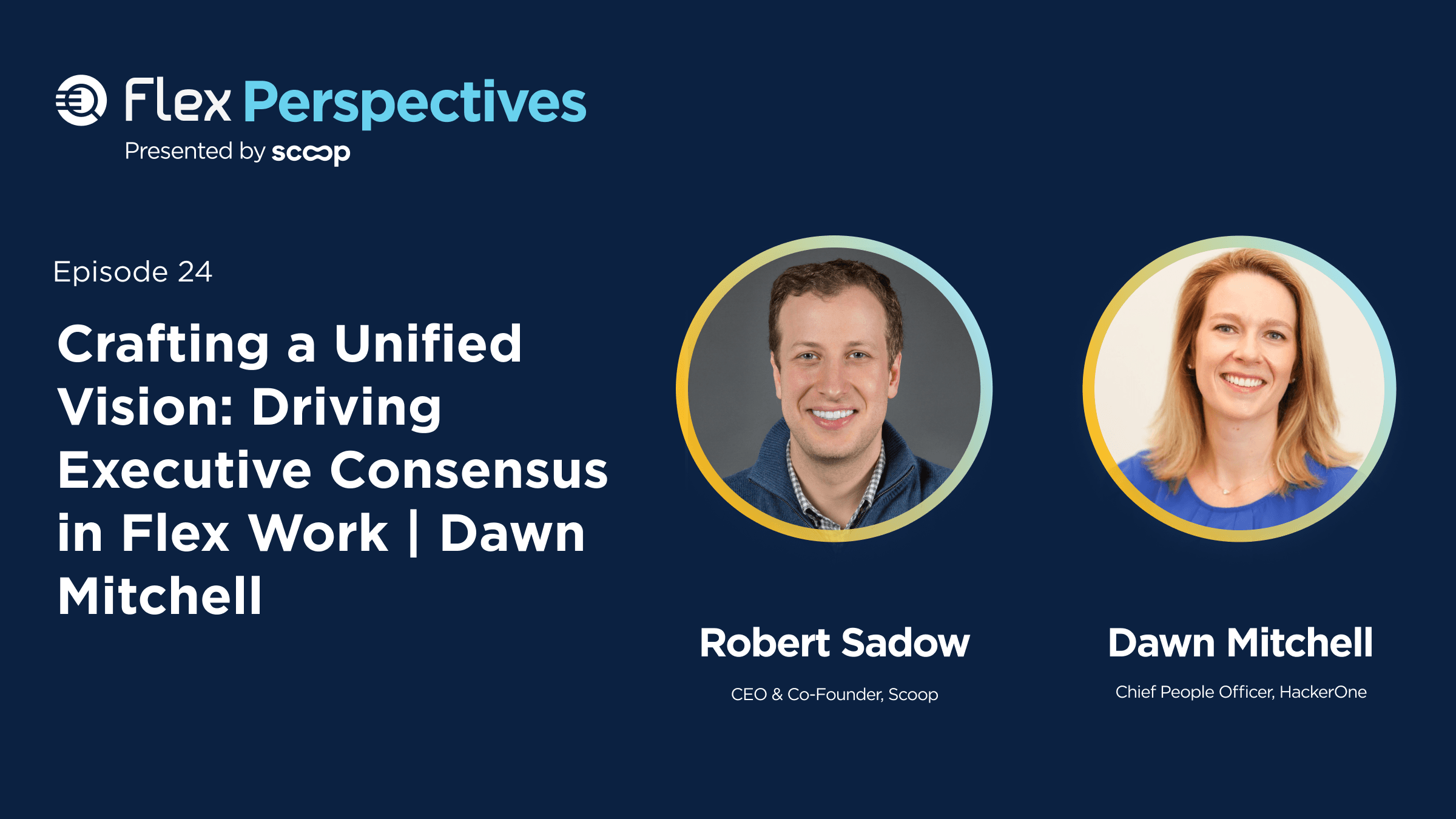 Flex Perspectives
Presented by scoop

Episode 24

Crafting a Unified Vision: Driving Executive Consensus in Flex Work | Dawn Mitchell

Robert Sadow
CEO & Co-Founder, Scoop

Dawn Mitchell
Chief People Officer, HackerOne